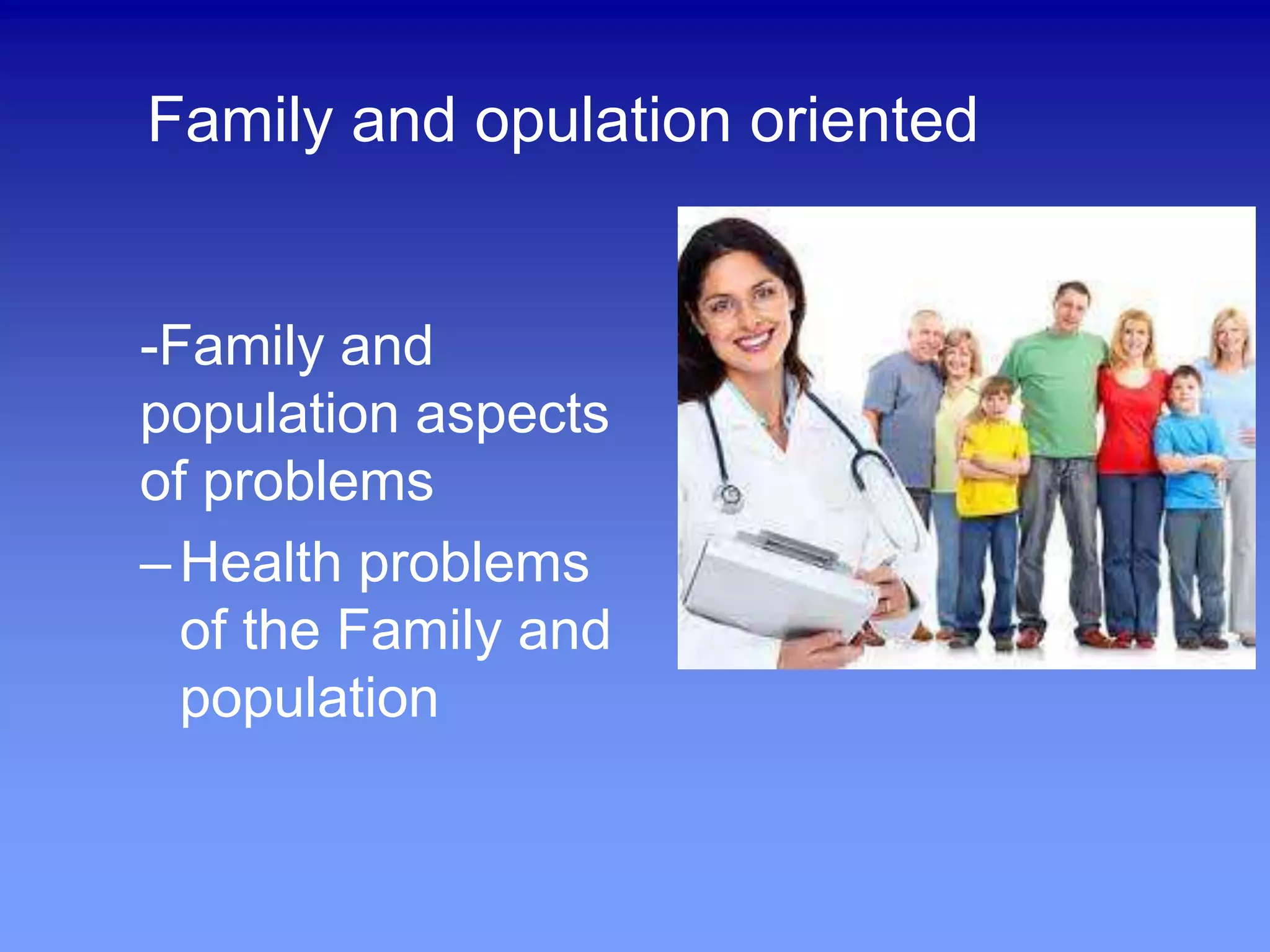 Family and opulation oriented

-Family and population aspects of problems

– Health problems of the Family and population